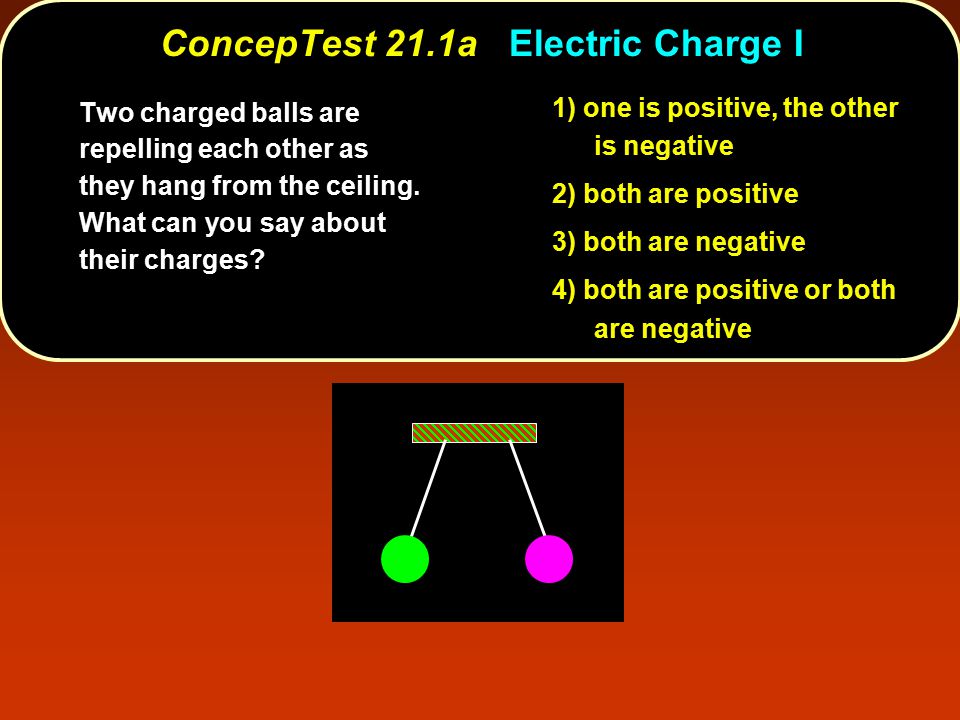 ConcepTest 21.1a Electric Charge I

Two charged balls are repelling each other as they hang from the ceiling. What can you say about their charges?

1) one is positive, the other is negative

2) both are positive

3) both are negative

4) both are positive or both are negative